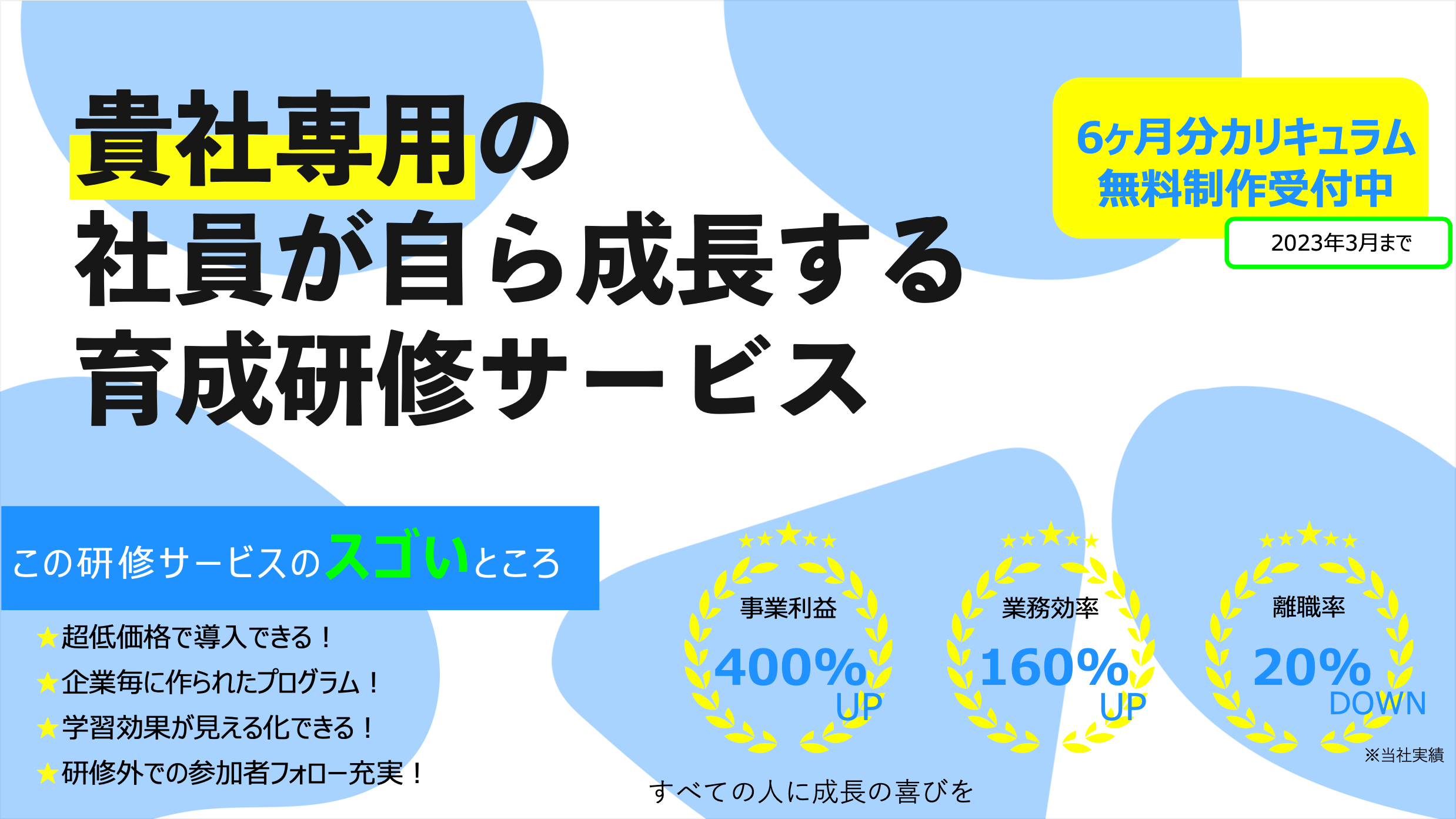 貴社専用の
社員が自ら成長する
育成研修サービス

6ヶ月分カリキュラム
無料制作受付中

2023年3月まで

この研修サービスのスゴいところ

★超低価格で導入できる！
★企業毎に作られたプログラム！
★学習効果が見える化できる！
★研修外での参加者フォロー充実！

事業利益
400%
UP

業務効率
160%
UP

離職率
20%
DOWN

※当社実績

すべての人に成長の喜びを